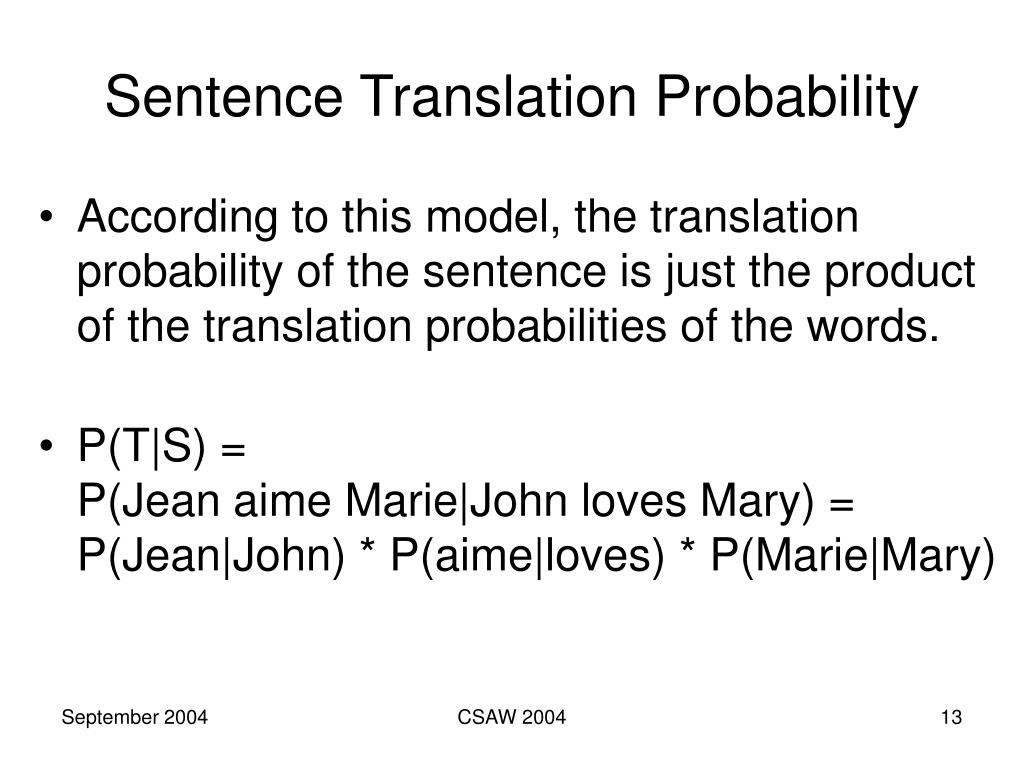 Sentence Translation Probability

• According to this model, the translation probability of the sentence is just the product of the translation probabilities of the words.

• P(T|S) =
P(Jean aime Marie|John loves Mary) =
P(Jean|John) * P(aime|loves) * P(Marie|Mary)

September 2004 CSAW 2004 13